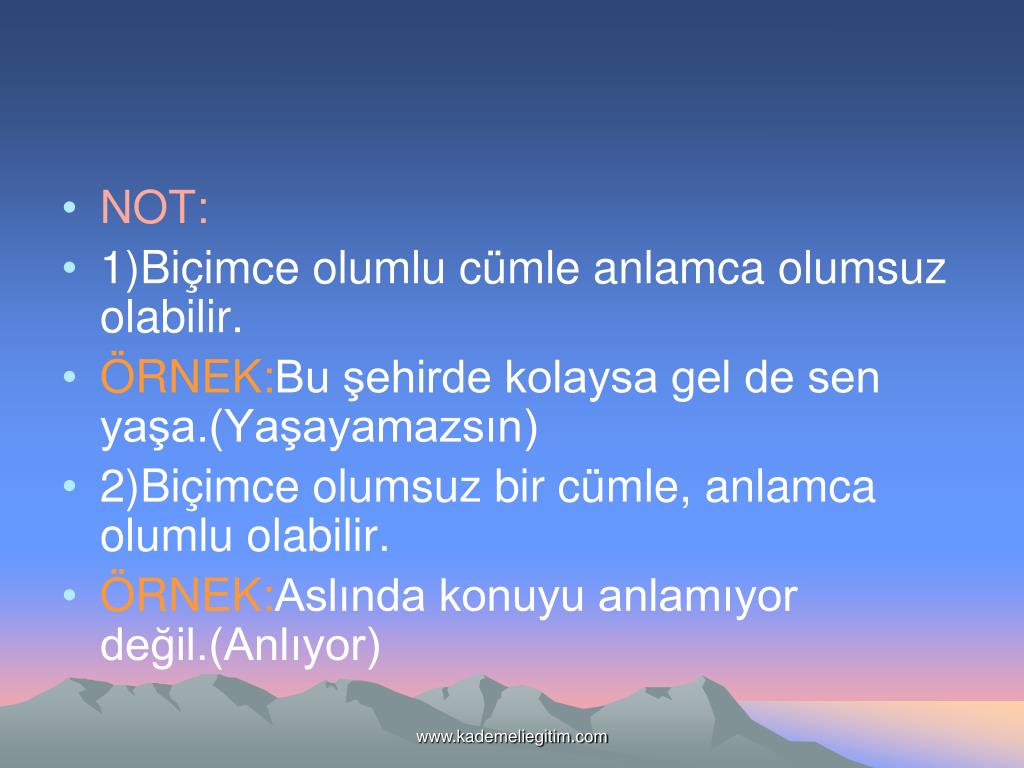 • NOT:
• 1)Biçimce olumlu cümle anlamca olumsuz olabilir.
• ÖRNEK:Bu şehirde kolaysa gel de sen yaşa.(Yaşayamazsın)
• 2)Biçimce olumsuz bir cümle, anlamca olumlu olabilir.
• ÖRNEK:Aslında konuyu anlamıyor değil.(Anlıyor)

www.kademeliegitim.com